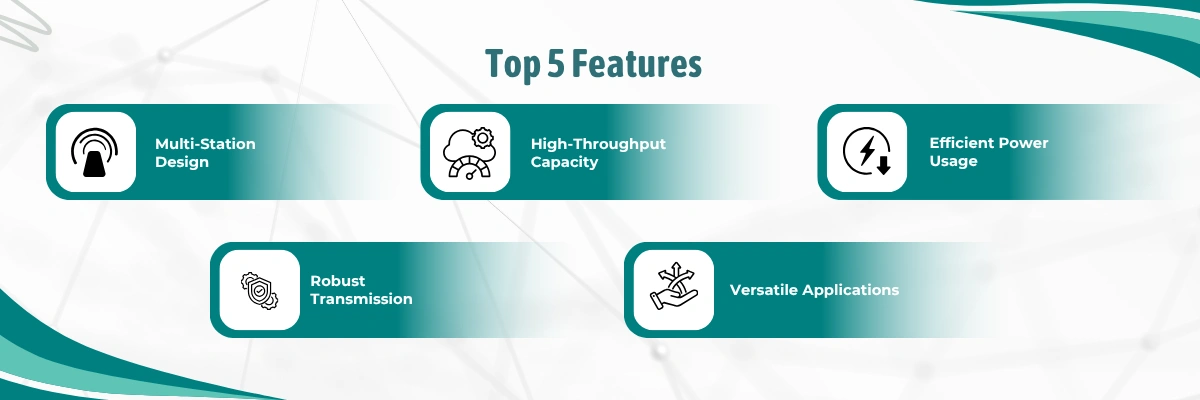 Top 5 Features

Multi-Station Design

High-Throughput Capacity

Efficient Power Usage

Robust Transmission

Versatile Applications